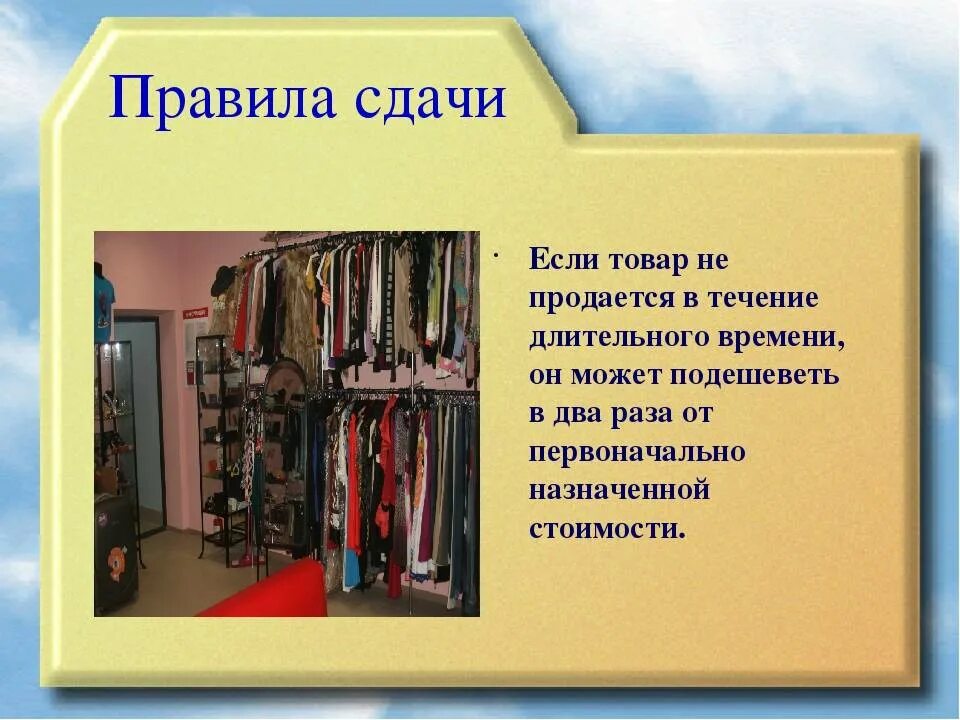 Правила сдачи

· Если товар не продается в течение длительного времени, он может подешеветь в два раза от первоначально назначенной стоимости.